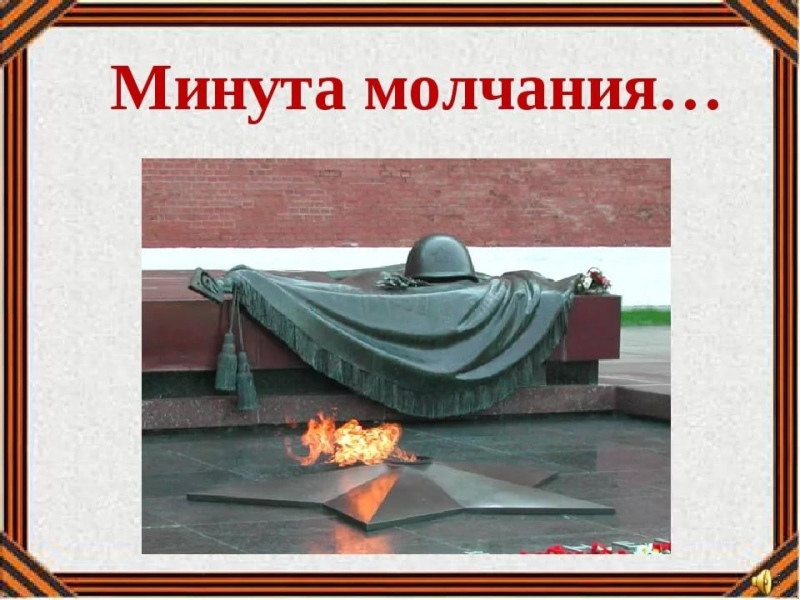 Минута молчания…